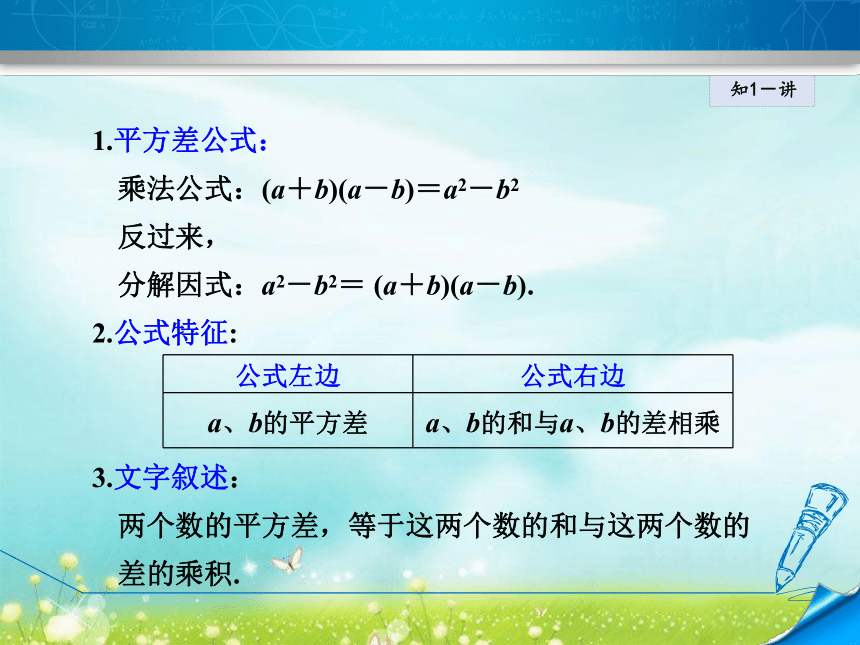 知1－讲

1.平方差公式：

乘法公式：$(a+b)(a-b)=a^2-b^2$

反过来，

分解因式：$a^2-b^2=(a+b)(a-b)$.

2.公式特征：

| 公式左边 | 公式右边 |
|---|---|
| $a$、$b$的平方差 | $a$、$b$的和与$a$、$b$的差相乘 |

3.文字叙述：

两个数的平方差，等于这两个数的和与这两个数的差的乘积.